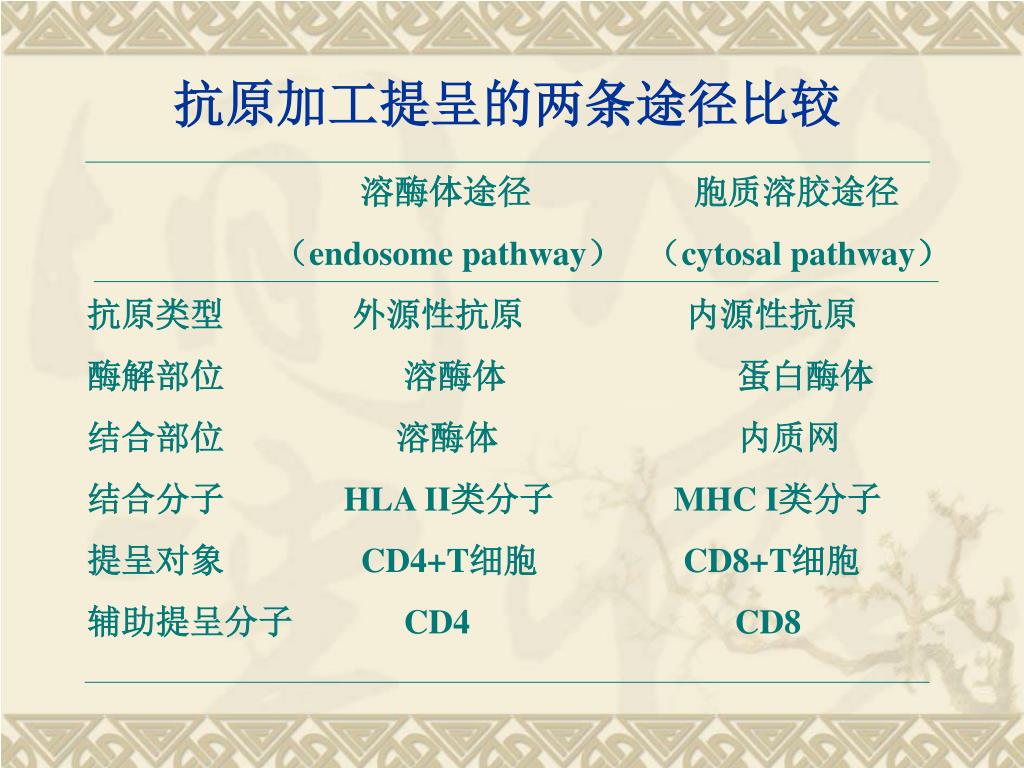 抗原加工提呈的两条途径比较

| | 溶酶体途径（endosome pathway） | 胞质溶胶途径（cytosal pathway） |
|---|---|---|
| 抗原类型 | 外源性抗原 | 内源性抗原 |
| 酶解部位 | 溶酶体 | 蛋白酶体 |
| 结合部位 | 溶酶体 | 内质网 |
| 结合分子 | HLA II类分子 | MHC I类分子 |
| 提呈对象 | CD4+T细胞 | CD8+T细胞 |
| 辅助提呈分子 | CD4 | CD8 |